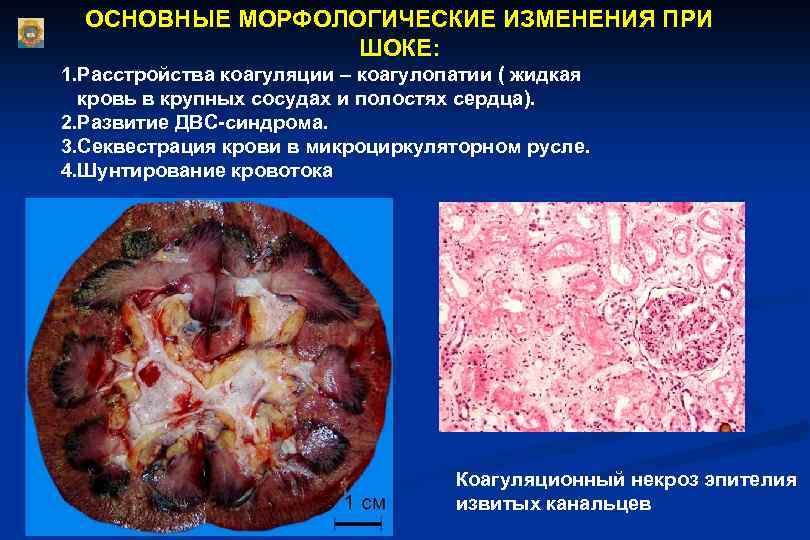 ОСНОВНЫЕ МОРФОЛОГИЧЕСКИЕ ИЗМЕНЕНИЯ ПРИ ШОКЕ:

1.Расстройства коагуляции – коагулопатии ( жидкая кровь в крупных сосудах и полостях сердца).
2.Развитие ДВС-синдрома.
3.Секвестрация крови в микроциркуляторном русле.
4.Шунтирование кровотока

1 см

Коагуляционный некроз эпителия извитых канальцев